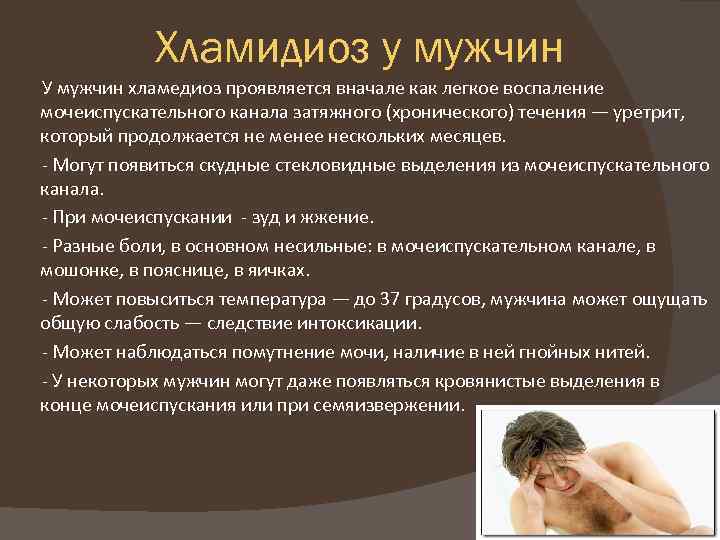 Хламидиоз у мужчин

У мужчин хламедиоз проявляется вначале как легкое воспаление мочеиспускательного канала затяжного (хронического) течения — уретрит, который продолжается не менее нескольких месяцев.

- Могут появиться скудные стекловидные выделения из мочеиспускательного канала.

- При мочеиспускании - зуд и жжение.

- Разные боли, в основном несильные: в мочеиспускательном канале, в мошонке, в пояснице, в яичках.

- Может повыситься температура — до 37 градусов, мужчина может ощущать общую слабость — следствие интоксикации.

- Может наблюдаться помутнение мочи, наличие в ней гнойных нитей.

- У некоторых мужчин могут даже появляться кровянистые выделения в конце мочеиспускания или при семяизвержении.